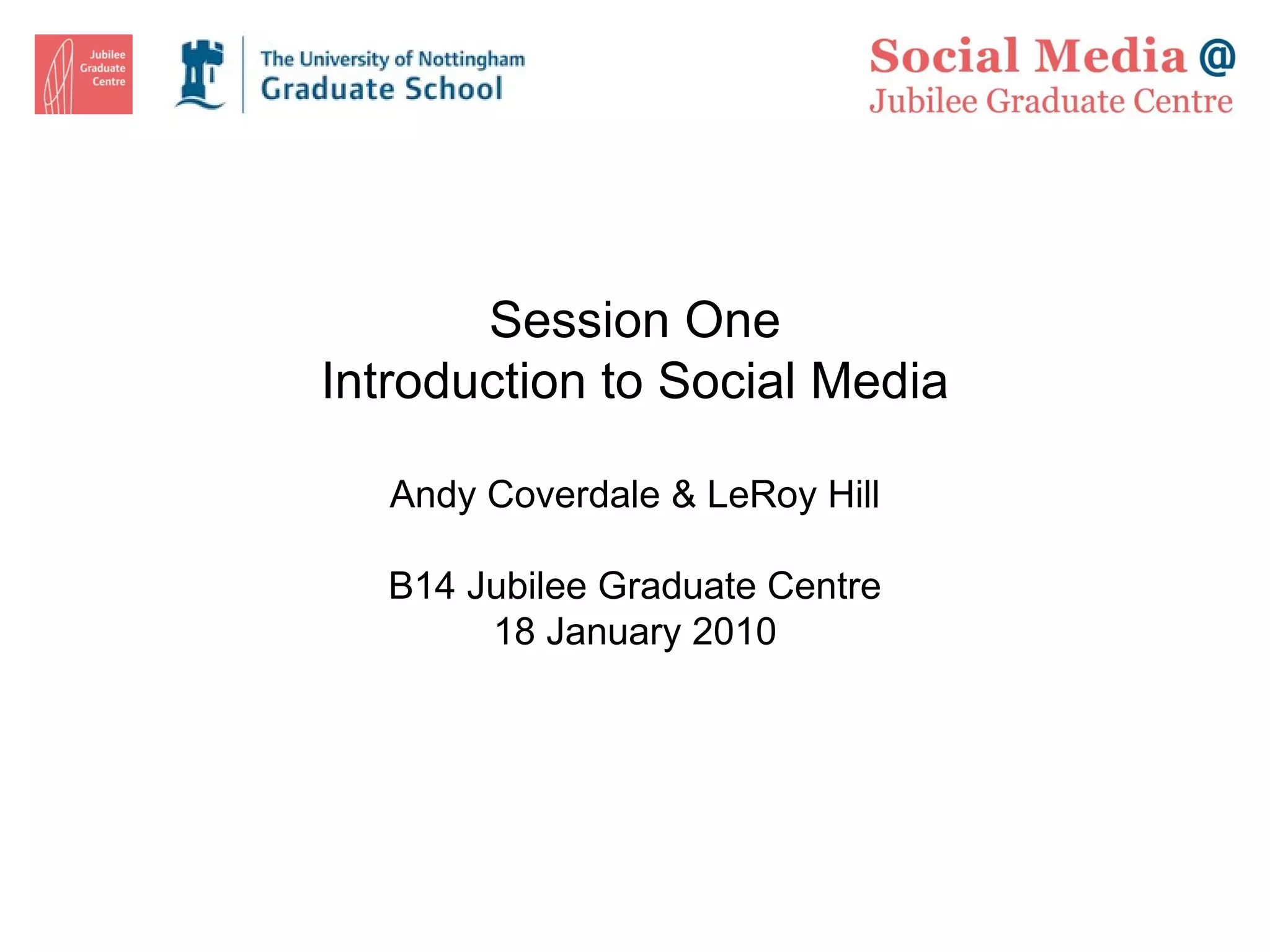 Jubilee Graduate Centre

The University of Nottingham
Graduate School

Social Media @
Jubilee Graduate Centre

Session One
Introduction to Social Media

Andy Coverdale & LeRoy Hill

B14 Jubilee Graduate Centre
18 January 2010